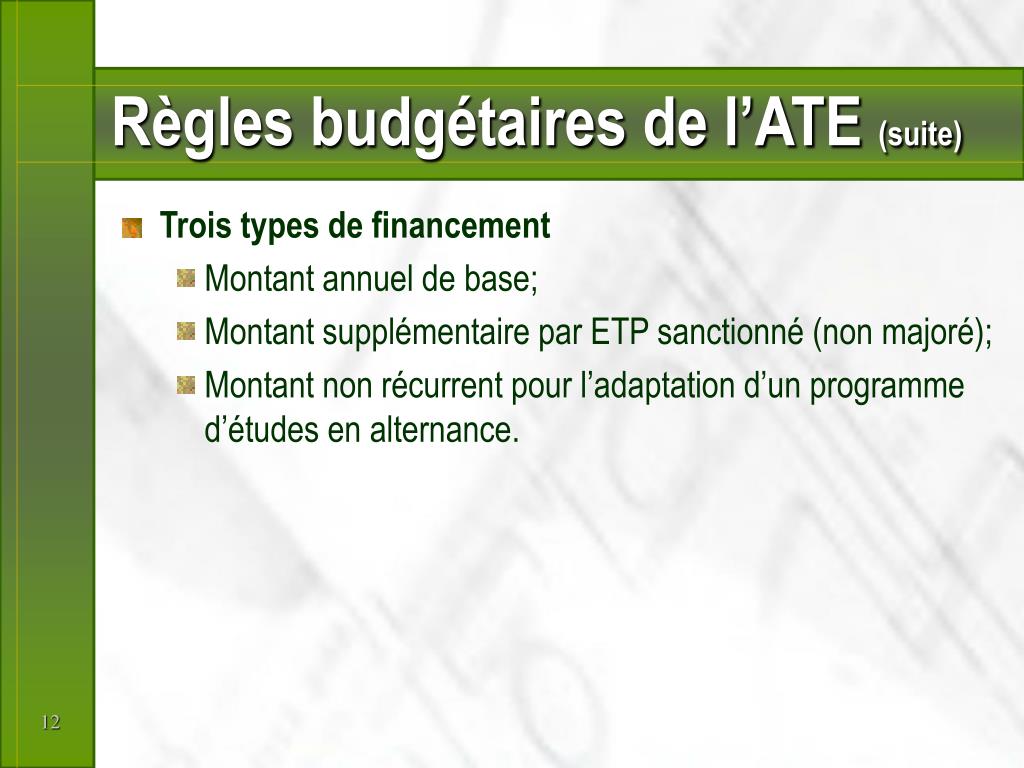 Règles budgétaires de l’ATE (suite)

Trois types de financement

Montant annuel de base;

Montant supplémentaire par ETP sanctionné (non majoré);

Montant non récurrent pour l’adaptation d’un programme d’études en alternance.

12